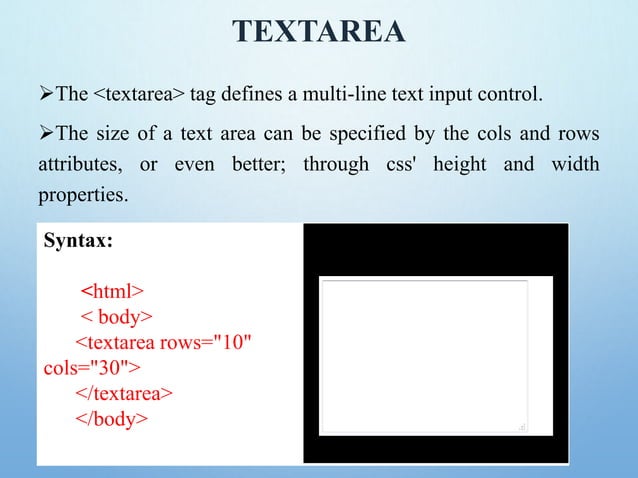 TEXTAREA

➢The <textarea> tag defines a multi-line text input control.

➢The size of a text area can be specified by the cols and rows attributes, or even better; through css' height and width properties.

Syntax:

<html>
< body>
<textarea rows="10" cols="30">
</textarea>
</body>